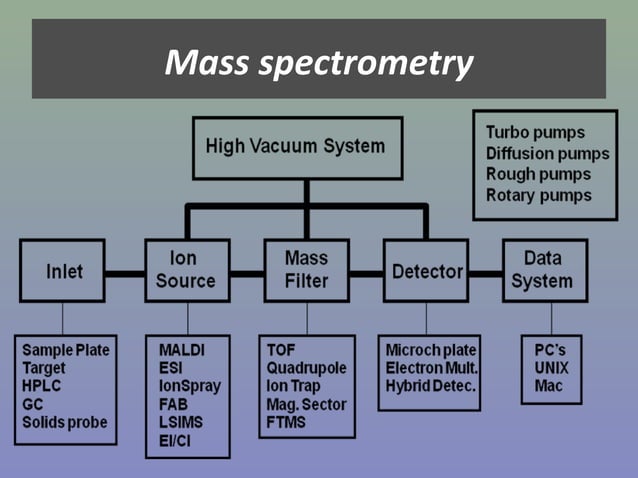 Mass spectrometry

High Vacuum System

Turbo pumps
Diffusion pumps
Rough pumps
Rotary pumps

Inlet

Ion Source

Mass Filter

Detector

Data System

Sample Plate
Target
HPLC
GC
Solids probe

MALDI
ESI
IonSpray
FAB
LSIMS
EI/CI

TOF
Quadrupole
Ion Trap
Mag. Sector
FTMS

Microch plate
Electron Mult.
Hybrid Detec.

PC's
UNIX
Mac